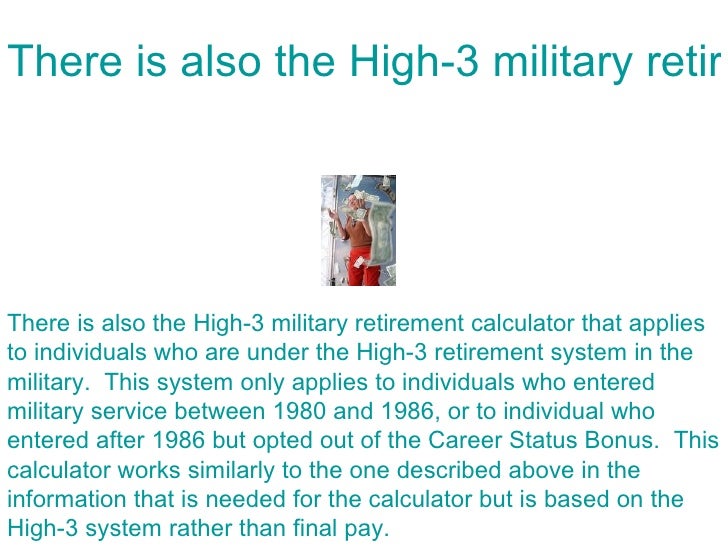 There is also the High-3 military retir

There is also the High-3 military retirement calculator that applies to individuals who are under the High-3 retirement system in the military. This system only applies to individuals who entered military service between 1980 and 1986, or to individual who entered after 1986 but opted out of the Career Status Bonus. This calculator works similarly to the one described above in the information that is needed for the calculator but is based on the High-3 system rather than final pay.